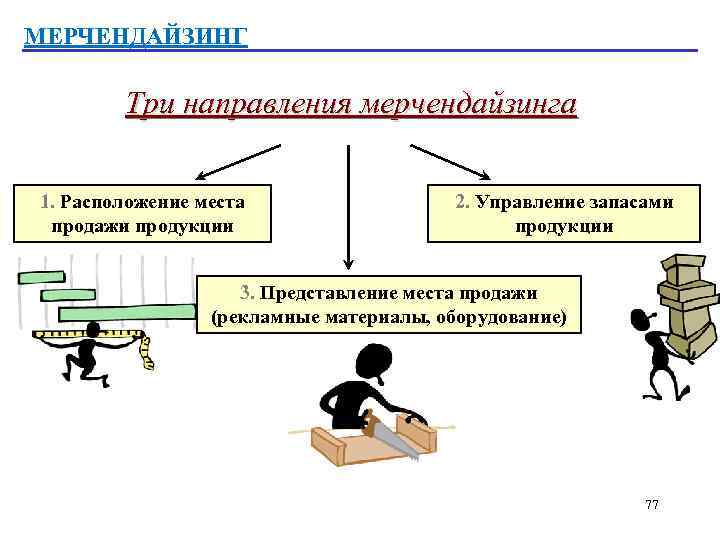 МЕРЧЕНДАЙЗИНГ

Три направления мерчендайзинга

1. Расположение места продажи продукции

2. Управление запасами продукции

3. Представление места продажи (рекламные материалы, оборудование)

77